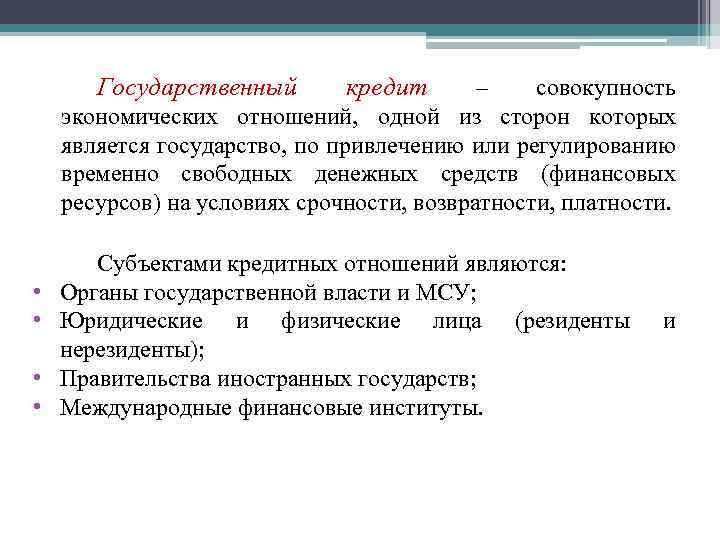 Государственный кредит – совокупность экономических отношений, одной из сторон которых является государство, по привлечению или регулированию временно свободных денежных средств (финансовых ресурсов) на условиях срочности, возвратности, платности.

Субъектами кредитных отношений являются:
• Органы государственной власти и МСУ;
• Юридические и физические лица (резиденты и нерезиденты);
• Правительства иностранных государств;
• Международные финансовые институты.